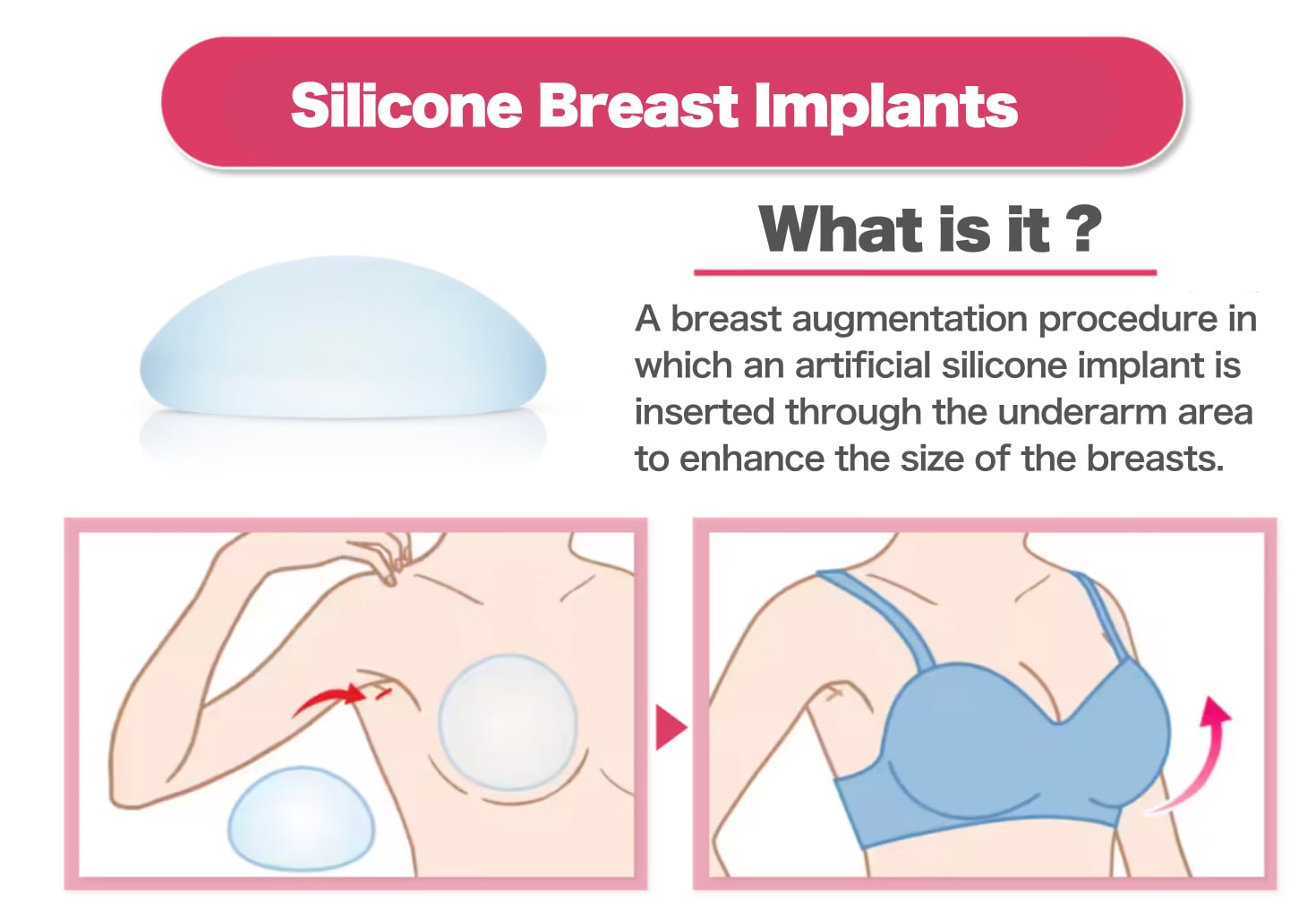 Silicone Breast Implants

What is it ?

A breast augmentation procedure in which an artificial silicone implant is inserted through the underarm area to enhance the size of the breasts.